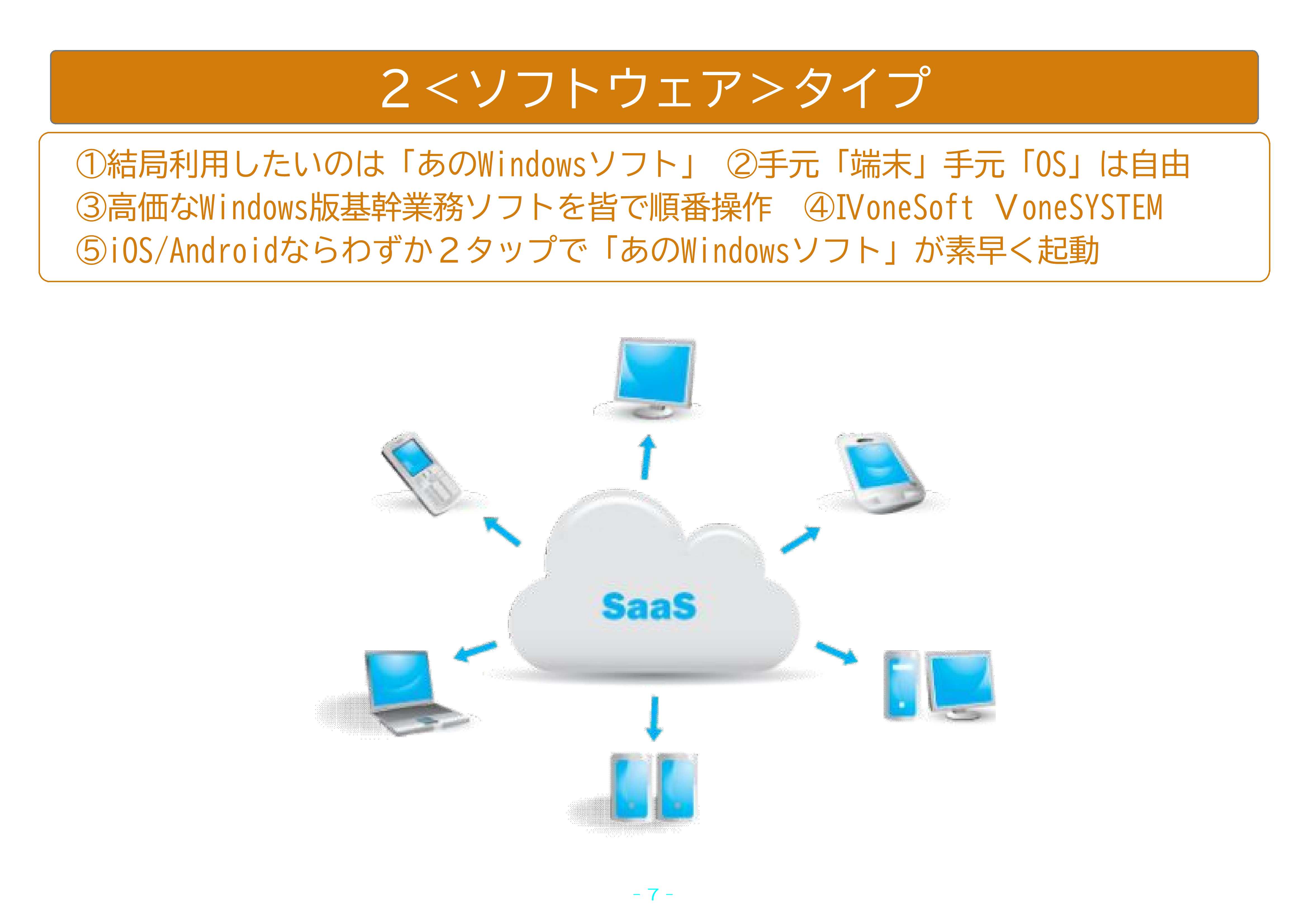 ２＜ソフトウェア＞タイプ

①結局利用したいのは「あのWindowsソフト」 ②手元「端末」手元「OS」は自由
③高価なWindows版基幹業務ソフトを皆で順番操作 ④IVoneSoft VoneSYSTEM
⑤iOS/Androidならわずか２タップで「あのWindowsソフト」が素早く起動

SaaS

- 7 -